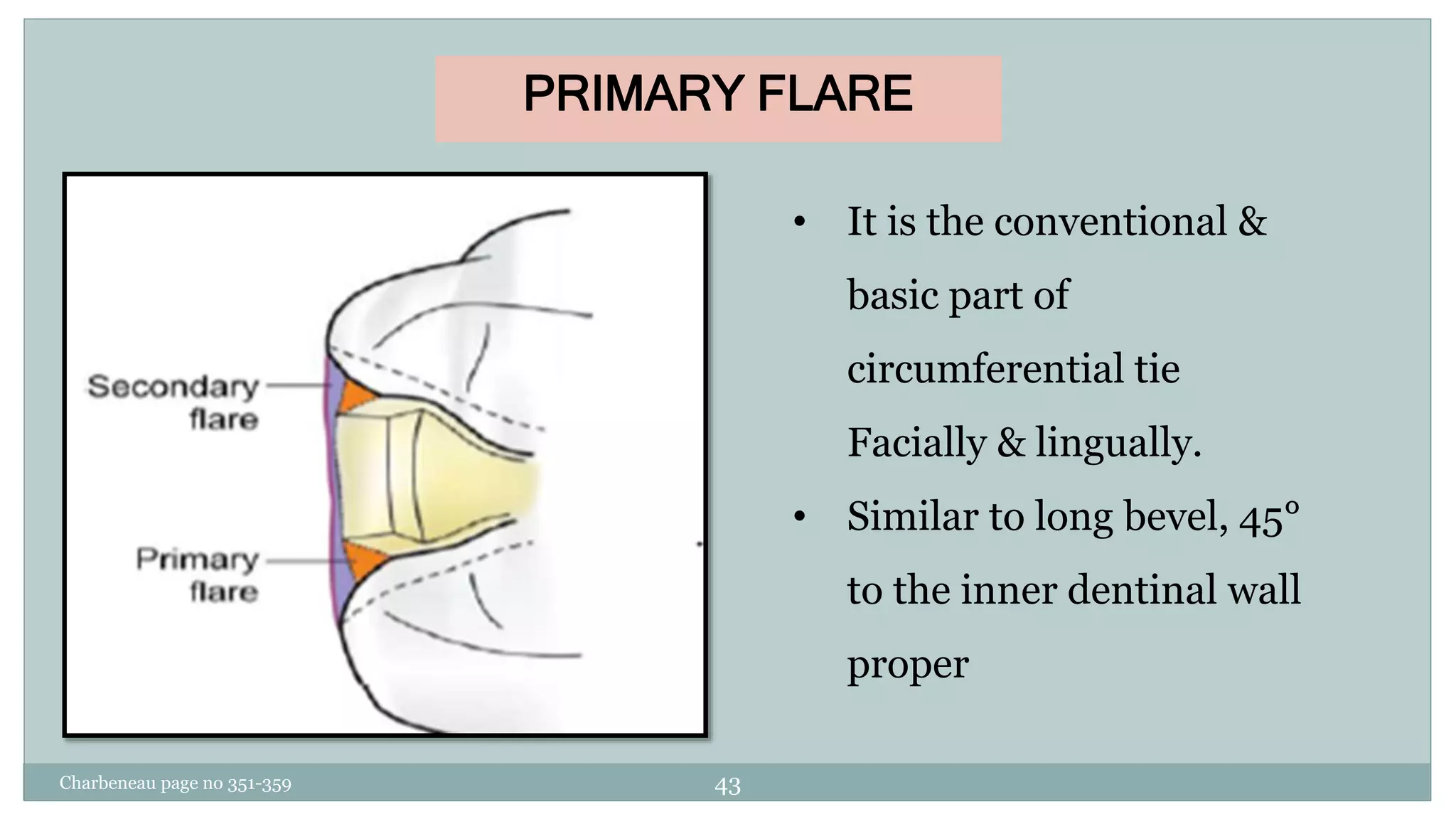 PRIMARY FLARE

Secondary flare

Primary flare

• It is the conventional & basic part of circumferential tie Facially & lingually.

• Similar to long bevel, 45° to the inner dentinal wall proper

Charbeneau page no 351-359

43